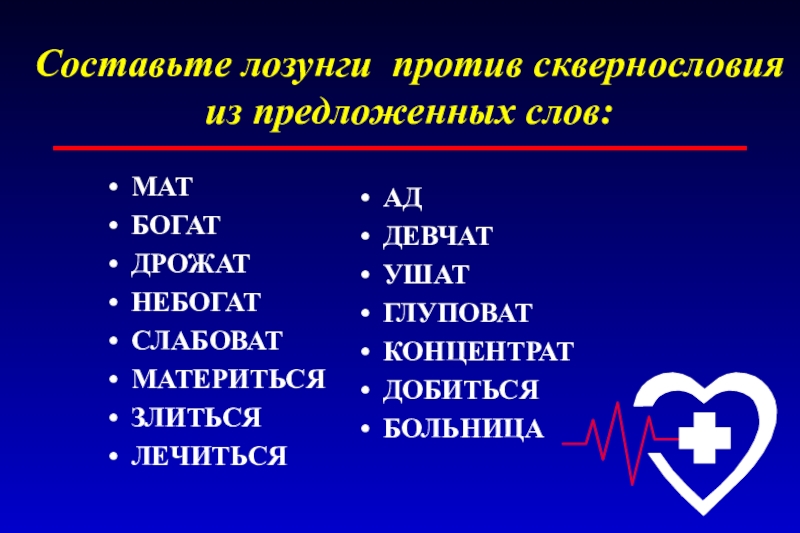 Составьте лозунги против сквернословия из предложенных слов:

• МАТ
• БОГАТ
• ДРОЖАТ
• НЕБОГАТ
• СЛАБОВАТ
• МАТЕРИТЬСЯ
• ЗЛИТЬСЯ
• ЛЕЧИТЬСЯ

• АД
• ДЕВЧАТ
• УШАТ
• ГЛУПОВАТ
• КОНЦЕНТРАТ
• ДОБИТЬСЯ
• БОЛЬНИЦА